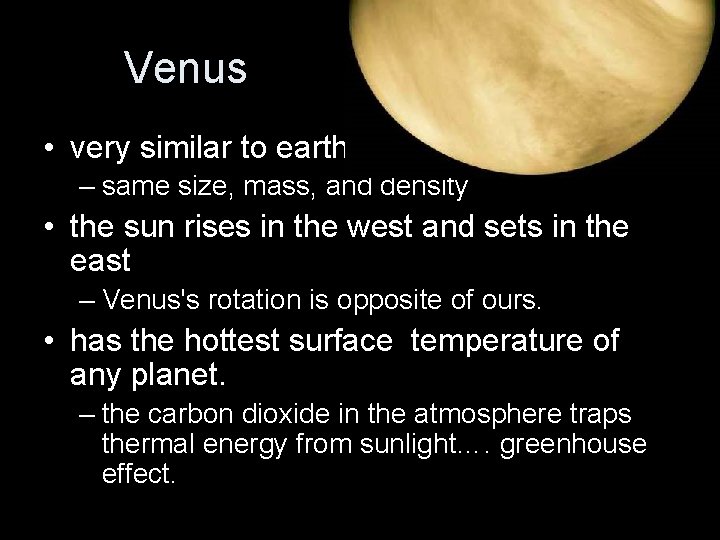 Venus

• very similar to earth
  – same size, mass, and density
• the sun rises in the west and sets in the east
  – Venus's rotation is opposite of ours.
• has the hottest surface temperature of any planet.
  – the carbon dioxide in the atmosphere traps thermal energy from sunlight…. greenhouse effect.